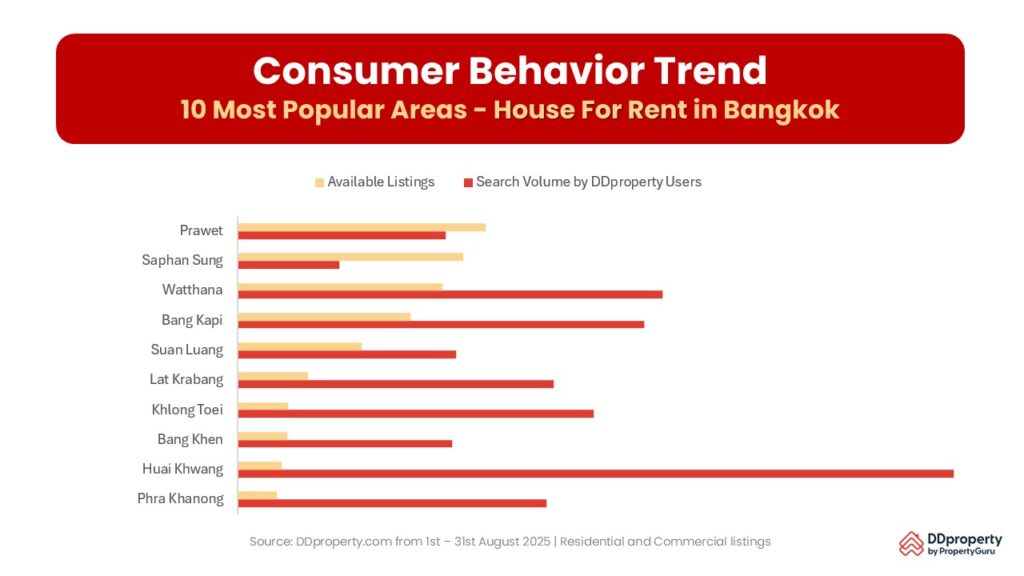 Consumer Behavior Trend
10 Most Popular Areas - House For Rent in Bangkok

Available Listings
Search Volume by DDproperty Users

Prawet
Saphan Sung
Watthana
Bang Kapi
Suan Luang
Lat Krabang
Khlong Toei
Bang Khen
Huai Khwang
Phra Khanong

Source: DDproperty.com from 1st – 31st August 2025 | Residential and Commercial listings

DDproperty by PropertyGuru